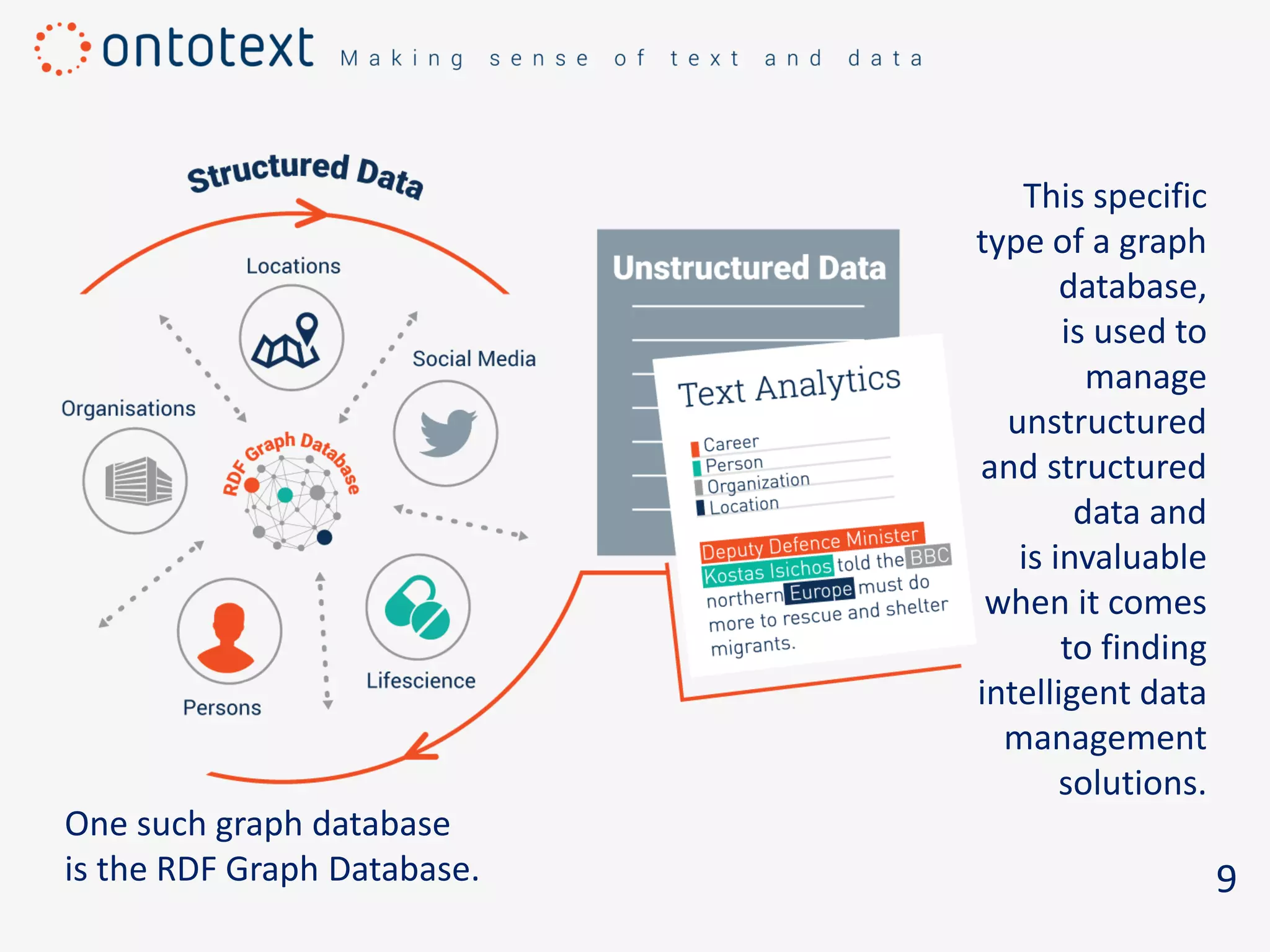 ontotext Making sense of text and data

Structured Data

Locations

Social Media

Organisations

RDF Graph Database

Persons

Lifescience

Unstructured Data

Text Analytics

Career
Person
Organization
Location

Deputy Defence Minister Kostas Isichos told the BBC northern Europe must do more to rescue and shelter migrants.

This specific type of a graph database, is used to manage unstructured and structured data and is invaluable when it comes to finding intelligent data management solutions.

One such graph database is the RDF Graph Database.

9